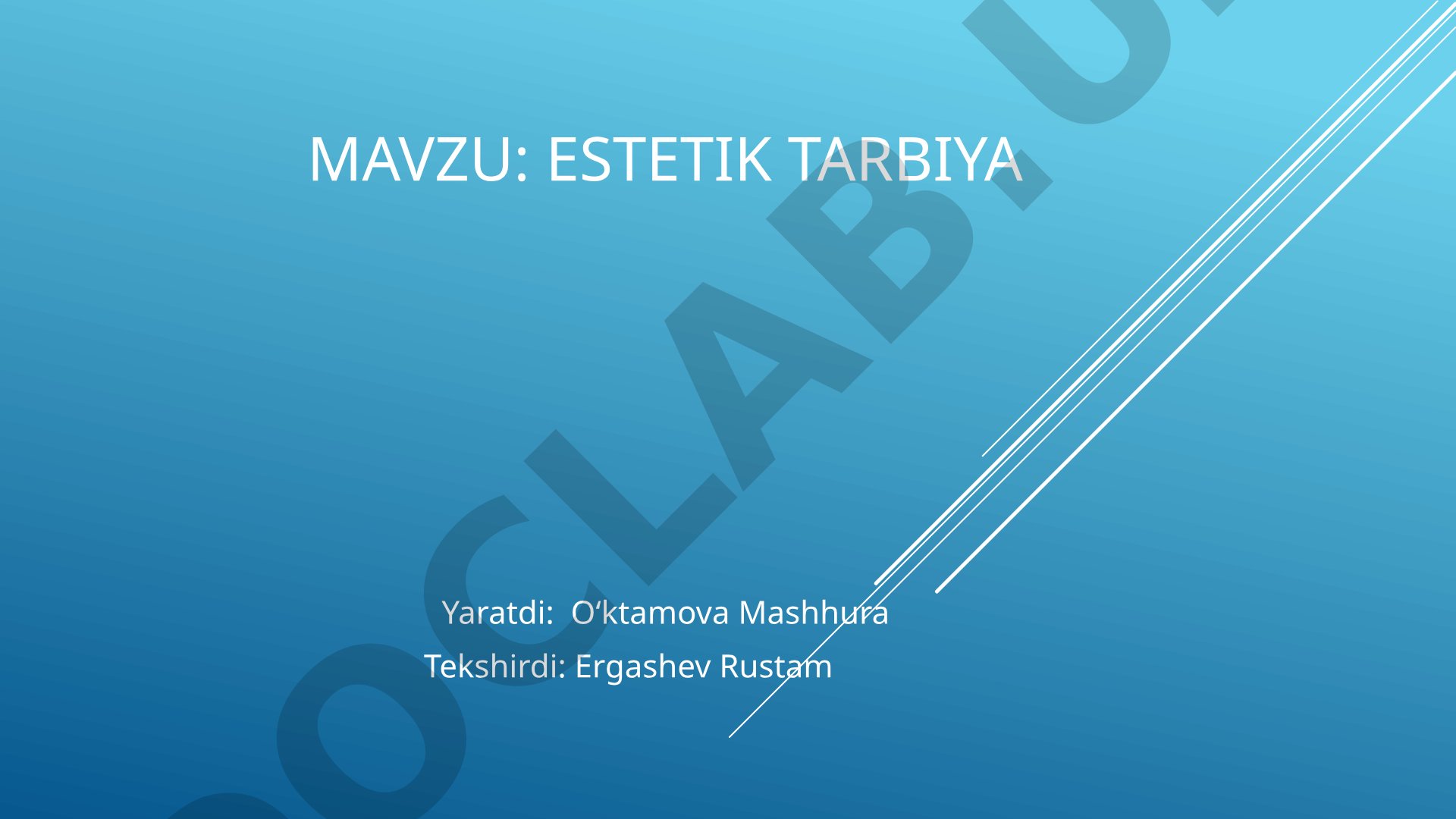 MAVZU: ESTETIK TARBIYA

Yaratdi: O‘ktamova Mashhura
Tekshirdi: Ergashev Rustam

OCLAB.U